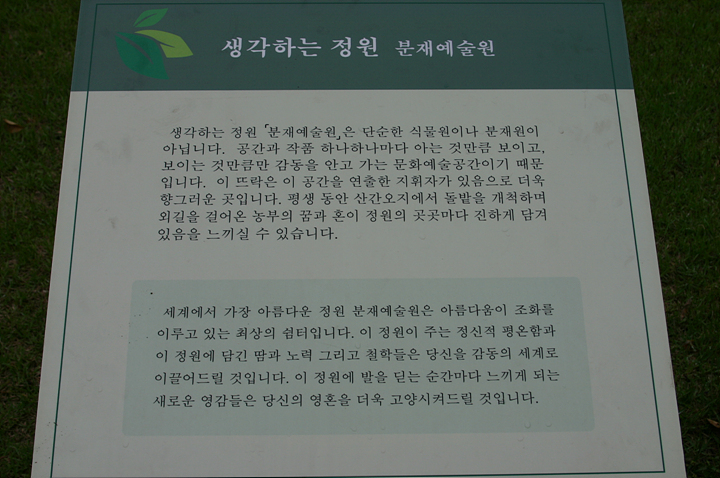 생각하는 정원 분재예술원

생각하는 정원 「분재예술원」은 단순한 식물원이나 분재원이 아닙니다. 공간과 작품 하나하나마다 아는 것만큼 보이고, 보이는 것만큼만 감동을 안고 가는 문화예술공간이기 때문입니다. 이 뜨락은 이 공간을 연출한 지휘자가 있음으로 더욱 향그러운 곳입니다. 평생 동안 산간오지에서 돌밭을 개척하며 외길을 걸어온 농부의 꿈과 혼이 정원의 곳곳마다 진하게 담겨 있음을 느끼실 수 있습니다.

세계에서 가장 아름다운 정원 분재예술원은 아름다움이 조화를 이루고 있는 최상의 쉼터입니다. 이 정원이 주는 정신적 평온함과 이 정원에 담긴 땀과 노력 그리고 철학들은 당신을 감동의 세계로 이끌어드릴 것입니다. 이 정원에 발을 딛는 순간마다 느끼게 되는 새로운 영감들은 당신의 영혼을 더욱 고양시켜드릴 것입니다.